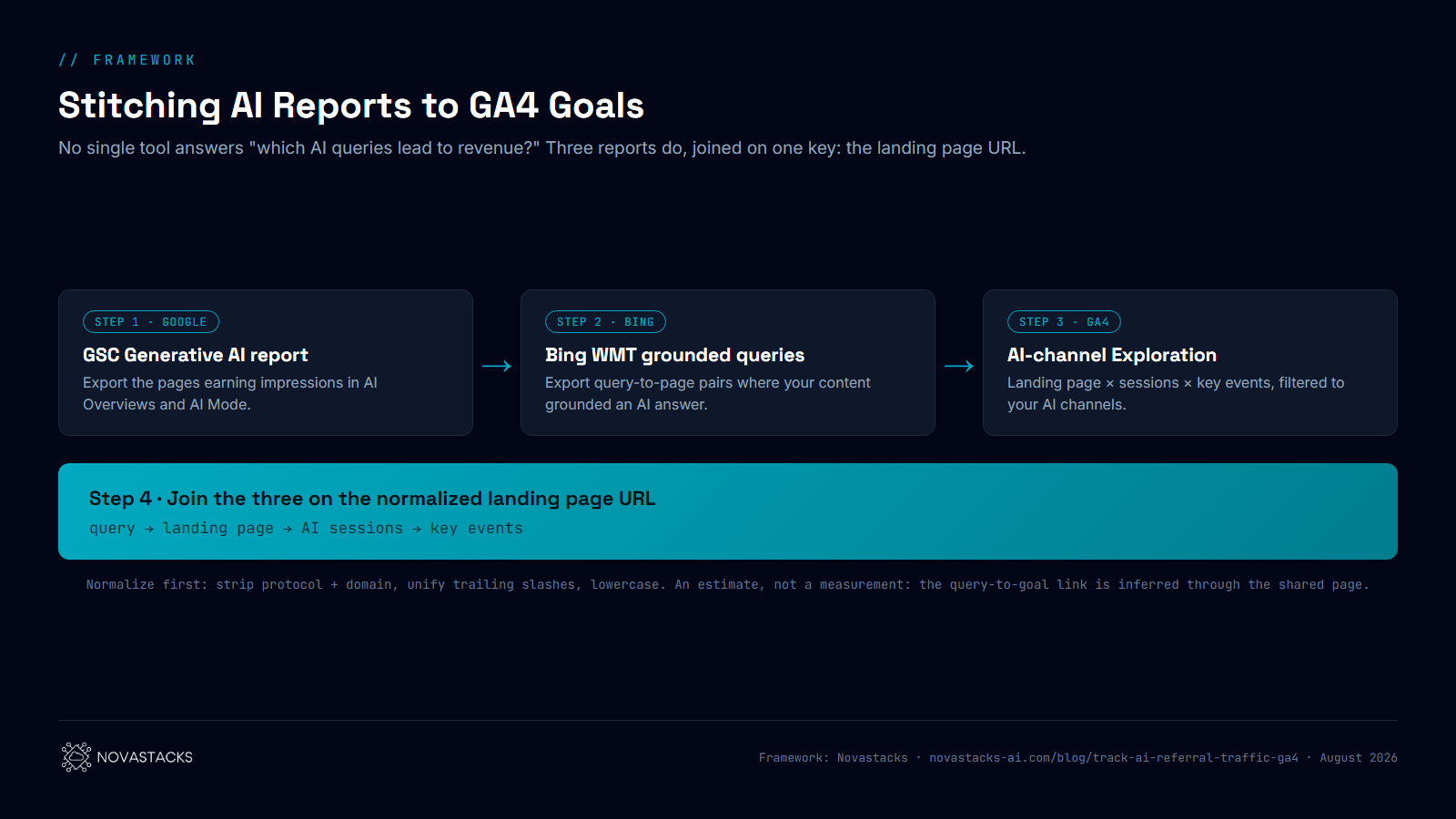 // FRAMEWORK

Stitching AI Reports to GA4 Goals

No single tool answers "which AI queries lead to revenue?" Three reports do, joined on one key: the landing page URL.

STEP 1 · GOOGLE

GSC Generative AI report

Export the pages earning impressions in AI Overviews and AI Mode.

→

STEP 2 · BING

Bing WMT grounded queries

Export query-to-page pairs where your content grounded an AI answer.

→

STEP 3 · GA4

AI-channel Exploration

Landing page × sessions × key events, filtered to your AI channels.

Step 4 · Join the three on the normalized landing page URL

query → landing page → AI sessions → key events

Normalize first: strip protocol + domain, unify trailing slashes, lowercase. An estimate, not a measurement: the query-to-goal link is inferred through the shared page.

NOVASTACKS

Framework: Novastacks · novastacks-ai.com/blog/track-ai-referral-traffic-ga4 · August 2026